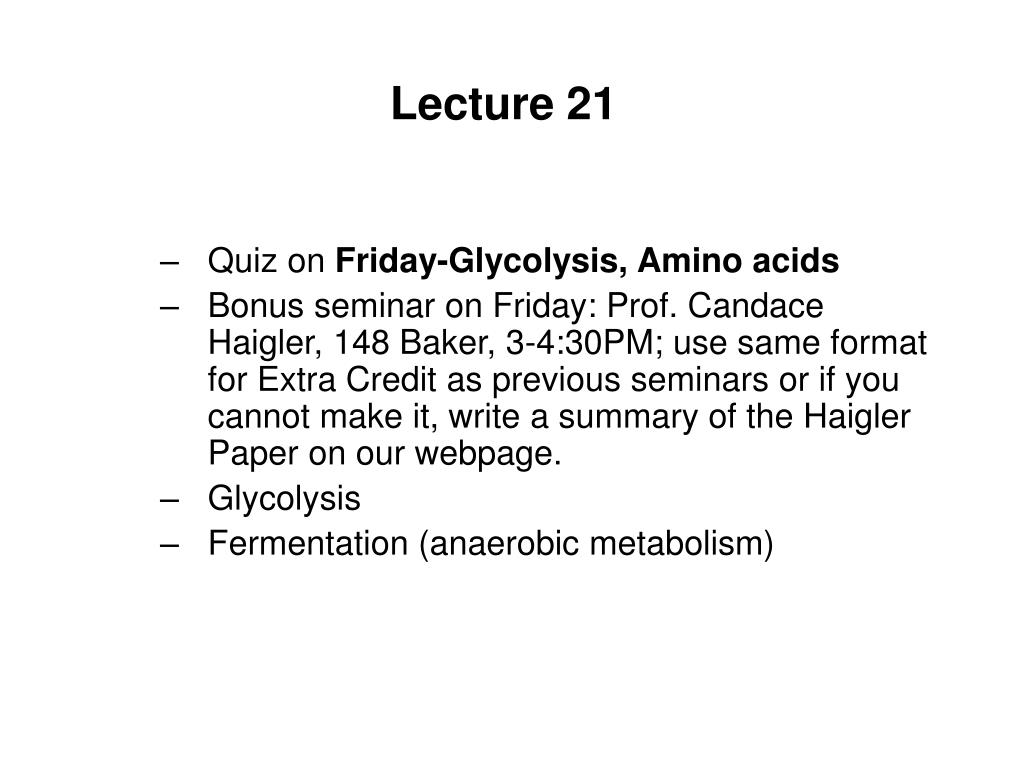 Lecture 21

– Quiz on Friday-Glycolysis, Amino acids
– Bonus seminar on Friday: Prof. Candace Haigler, 148 Baker, 3-4:30PM; use same format for Extra Credit as previous seminars or if you cannot make it, write a summary of the Haigler Paper on our webpage.
– Glycolysis
– Fermentation (anaerobic metabolism)